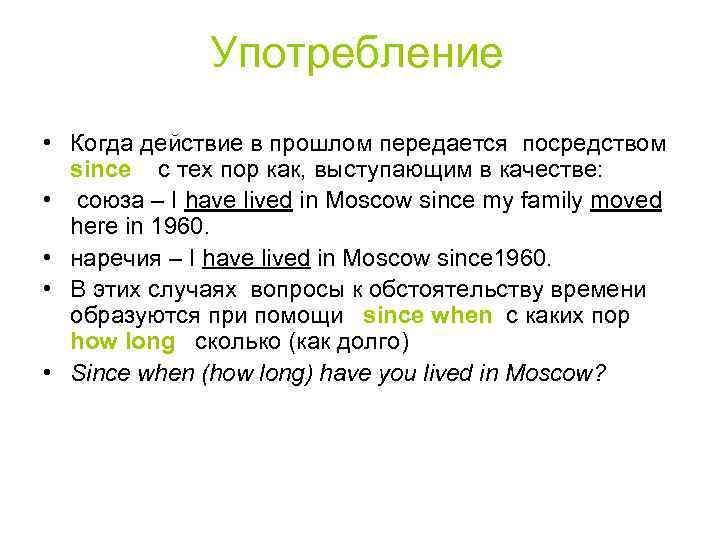 Употребление

• Когда действие в прошлом передается посредством since с тех пор как, выступающим в качестве:
• союза – I have lived in Moscow since my family moved here in 1960.
• наречия – I have lived in Moscow since1960.
• В этих случаях вопросы к обстоятельству времени образуются при помощи since when с каких пор how long сколько (как долго)
• Since when (how long) have you lived in Moscow?